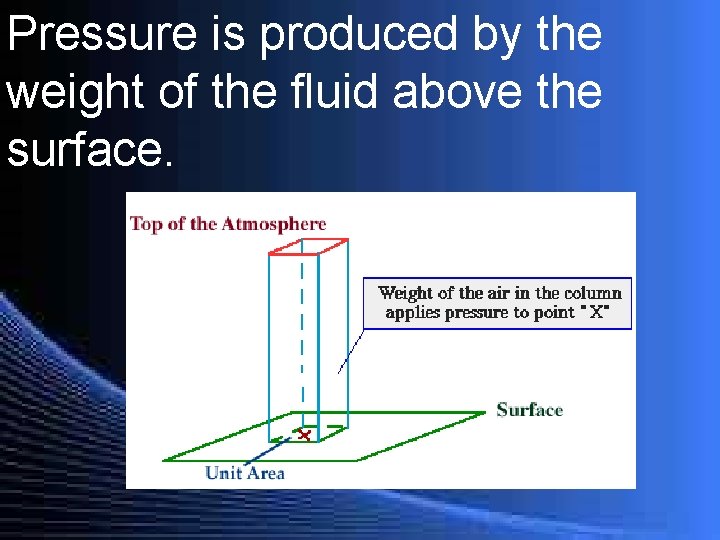 Pressure is produced by the weight of the fluid above the surface.

Top of the Atmosphere

Weight of the air in the column applies pressure to point "X"

X

Surface

Unit Area